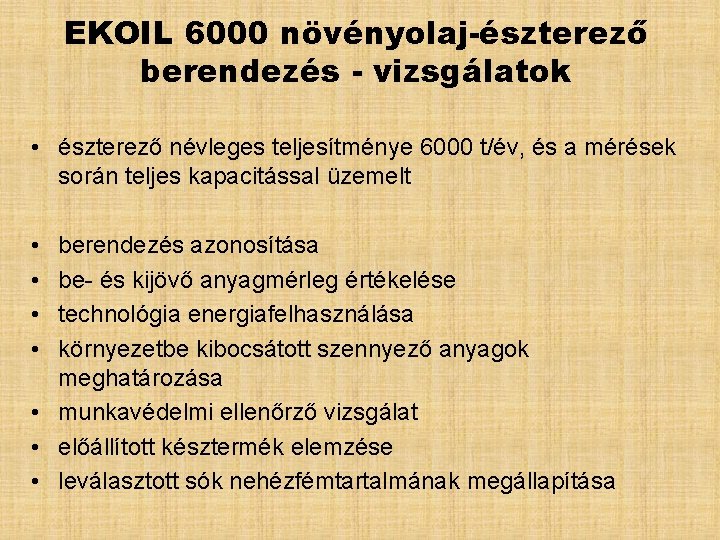 EKOIL 6000 növényolaj-észterező berendezés - vizsgálatok

• észterező névleges teljesítménye 6000 t/év, és a mérések során teljes kapacitással üzemelt

• berendezés azonosítása
• be- és kijövő anyagmérleg értékelése
• technológia energiafelhasználása
• környezetbe kibocsátott szennyező anyagok meghatározása
• munkavédelmi ellenőrző vizsgálat
• előállított késztermék elemzése
• leválasztott sók nehézfémtartalmának megállapítása